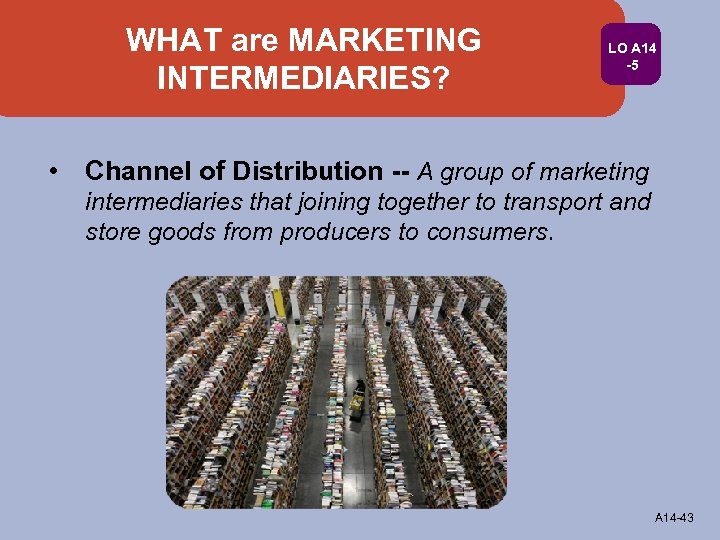 WHAT are MARKETING INTERMEDIARIES?

LO A14 -5

• Channel of Distribution -- A group of marketing intermediaries that joining together to transport and store goods from producers to consumers.

A14-43